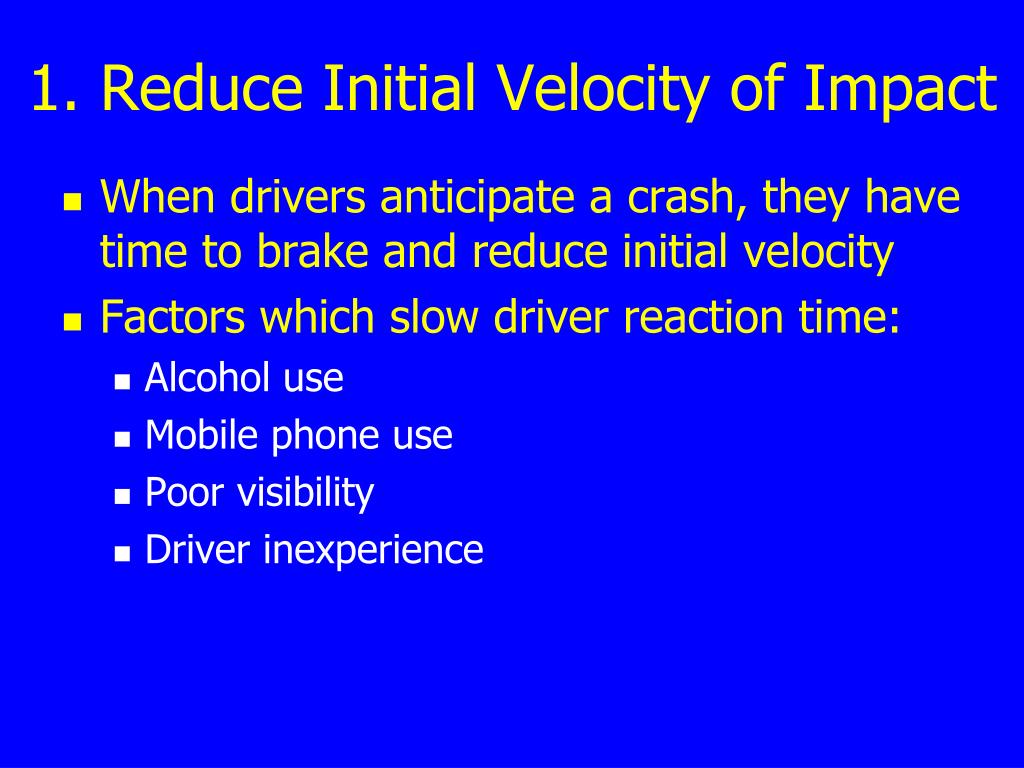 1. Reduce Initial Velocity of Impact

- When drivers anticipate a crash, they have time to brake and reduce initial velocity
- Factors which slow driver reaction time:
  - Alcohol use
  - Mobile phone use
  - Poor visibility
  - Driver inexperience